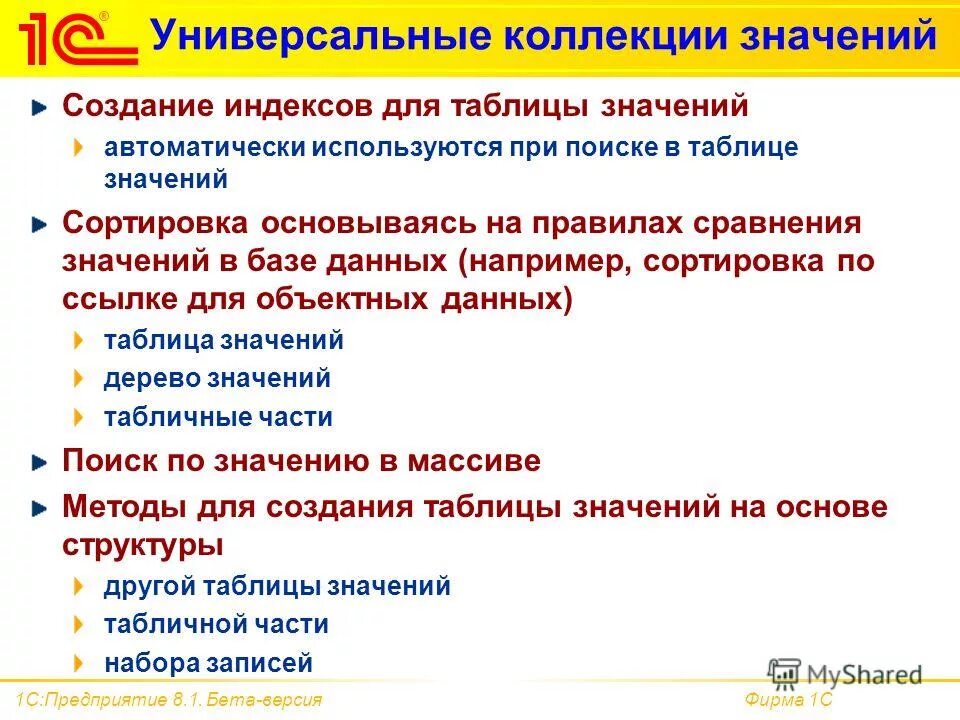 1С®

Универсальные коллекции значений

Создание индексов для таблицы значений

автоматически используются при поиске в таблице значений

Сортировка основываясь на правилах сравнения значений в базе данных (например, сортировка по ссылке для объектных данных)

таблица значений

дерево значений

табличные части

Поиск по значению в массиве

Методы для создания таблицы значений на основе структуры

другой таблицы значений

табличной части

набора записей

MyShared

1С:Предприятие 8.1. Бета-версия

Фирма 1С